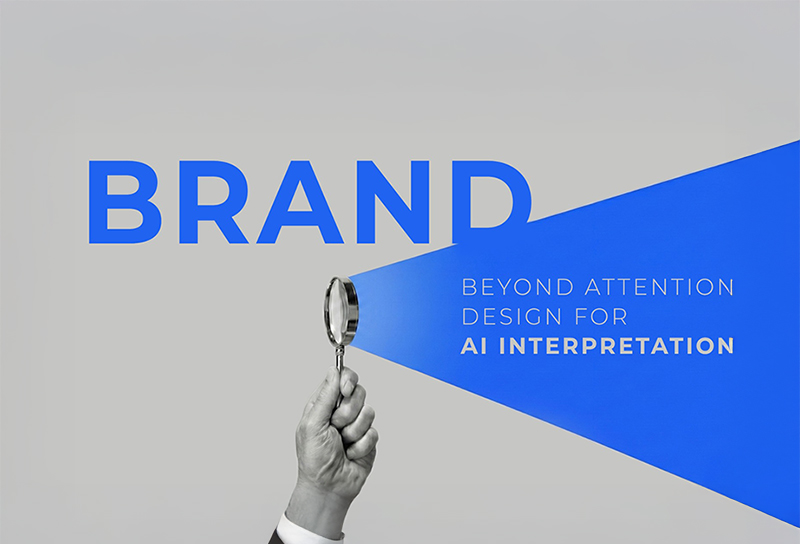 BRAND

BEYOND ATTENTION
DESIGN FOR
AI INTERPRETATION